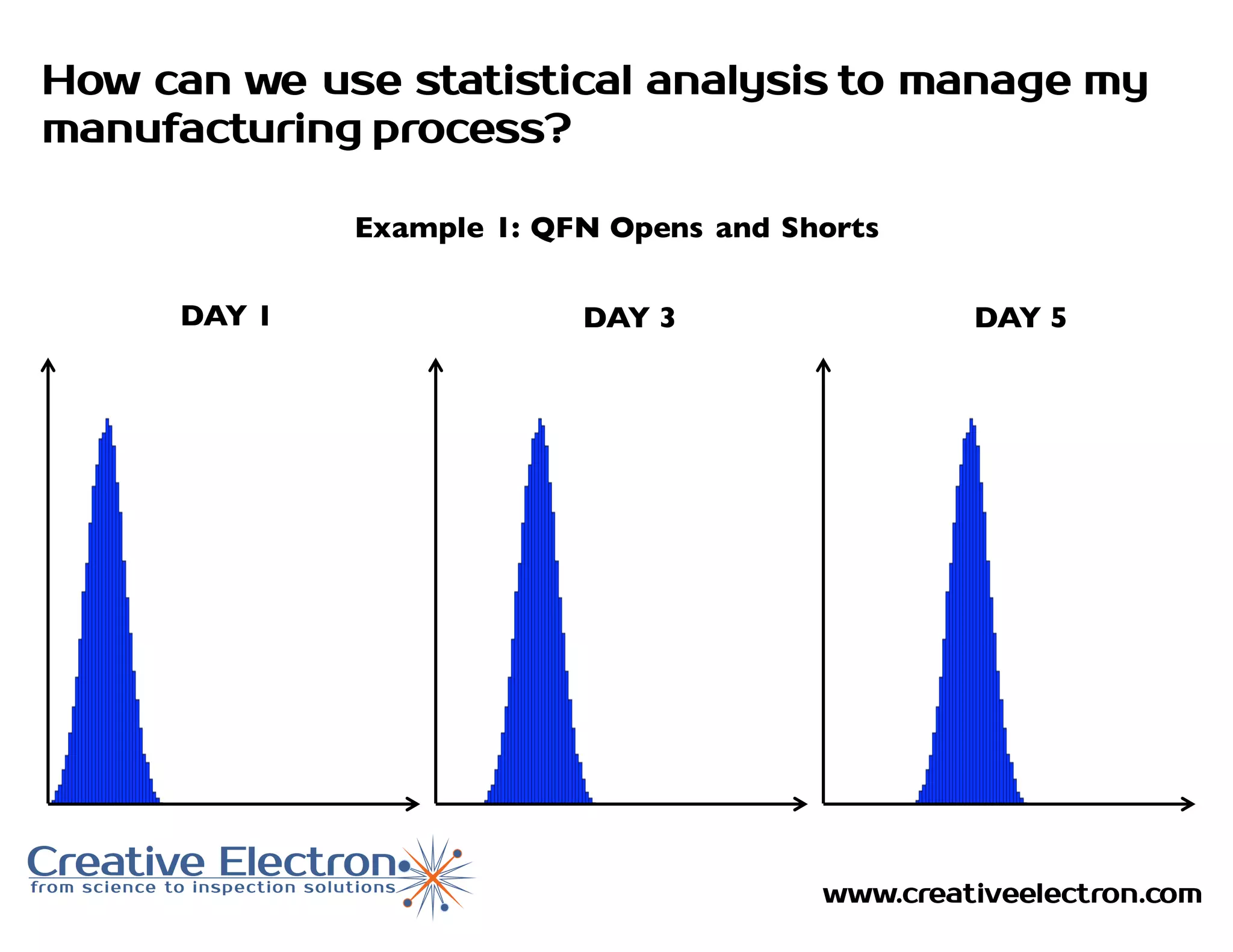 How can we use statistical analysis to manage my manufacturing process?

Example 1: QFN Opens and Shorts

DAY 1

DAY 3

DAY 5

Creative Electron
from science to inspection solutions

www.creativeelectron.com